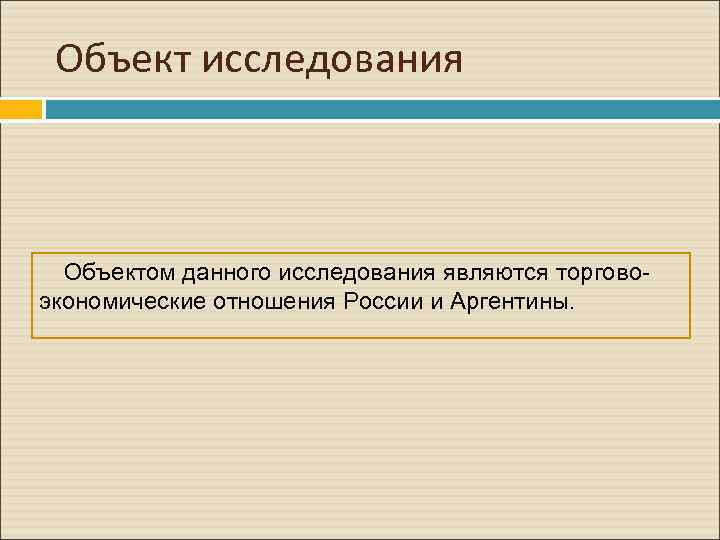 Объект исследования

Объектом данного исследования являются торгово-экономические отношения России и Аргентины.